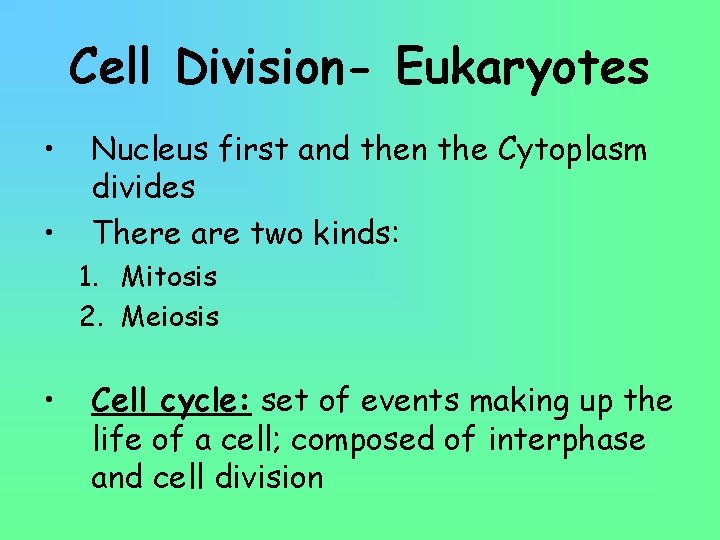 Cell Division- Eukaryotes

• Nucleus first and then the Cytoplasm divides

• There are two kinds:

1. Mitosis
2. Meiosis

• Cell cycle: set of events making up the life of a cell; composed of interphase and cell division